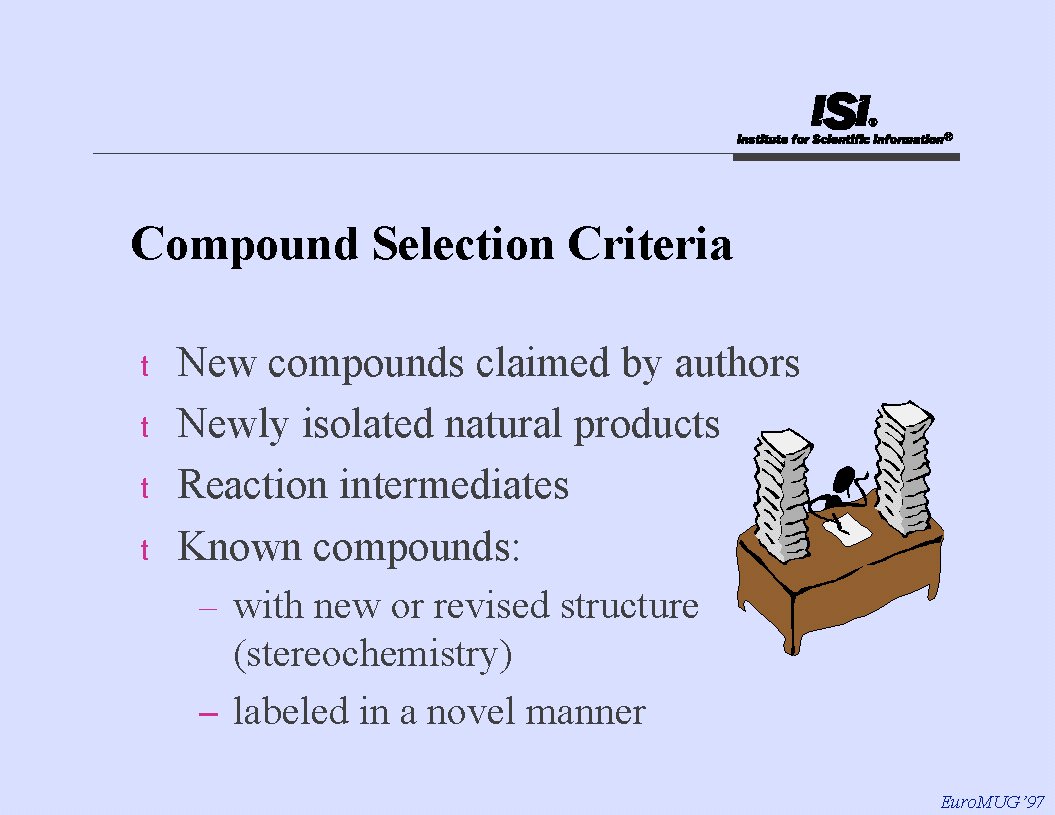 ISI®
Institute for Scientific Information®

Compound Selection Criteria

t New compounds claimed by authors
t Newly isolated natural products
t Reaction intermediates
t Known compounds:
– with new or revised structure (stereochemistry)
– labeled in a novel manner

EuroMUG'97